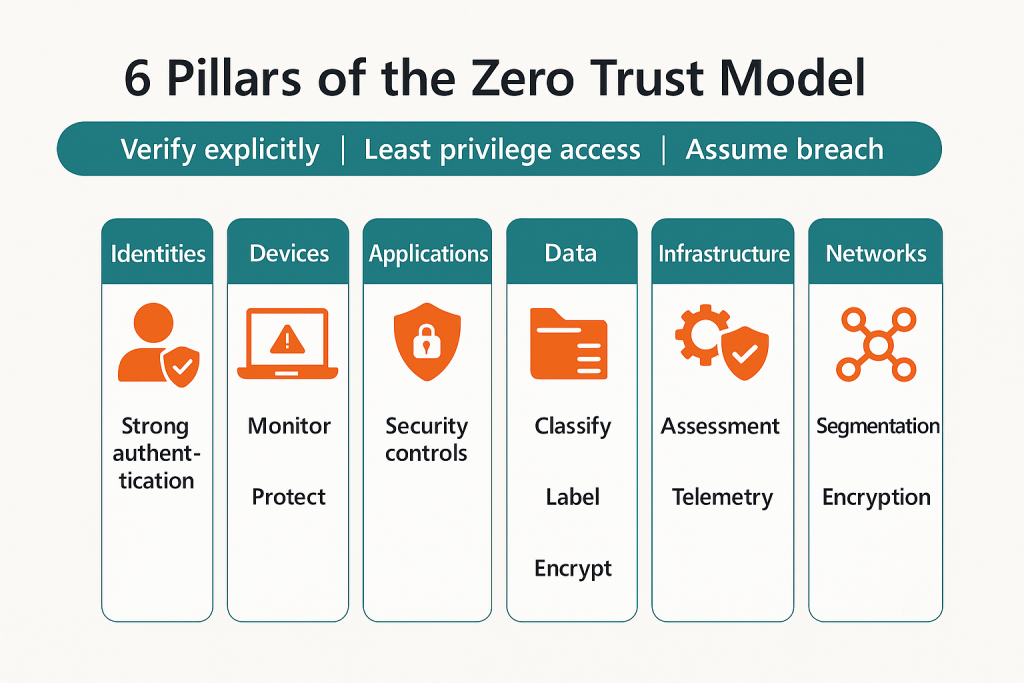 6 Pillars of the Zero Trust Model

Verify explicitly | Least privilege access | Assume breach

Identities

Strong authentication

Devices

Monitor

Protect

Applications

Security controls

Data

Classify

Label

Encrypt

Infrastructure

Assessment

Telemetry

Networks

Segmentation

Encryption